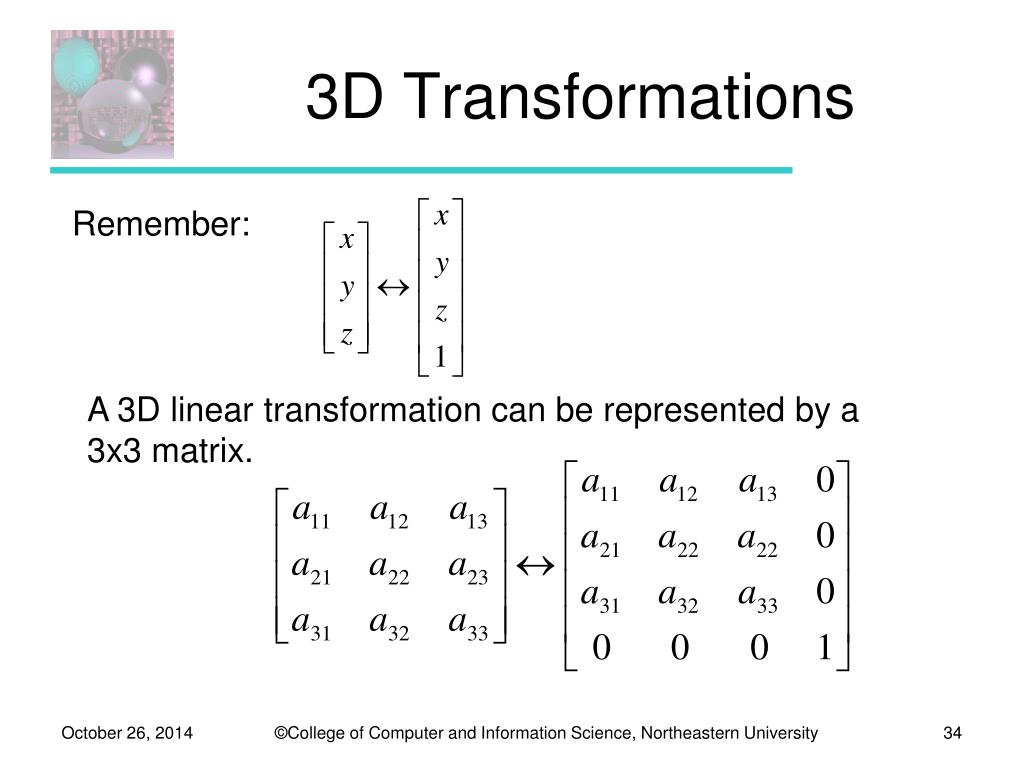 3D Transformations

Remember: $\begin{bmatrix} x \\ y \\ z \end{bmatrix} \leftrightarrow \begin{bmatrix} x \\ y \\ z \\ 1 \end{bmatrix}$

A 3D linear transformation can be represented by a 3x3 matrix.

$\begin{bmatrix} a_{11} & a_{12} & a_{13} \\ a_{21} & a_{22} & a_{23} \\ a_{31} & a_{32} & a_{33} \end{bmatrix} \leftrightarrow \begin{bmatrix} a_{11} & a_{12} & a_{13} & 0 \\ a_{21} & a_{22} & a_{22} & 0 \\ a_{31} & a_{32} & a_{33} & 0 \\ 0 & 0 & 0 & 1 \end{bmatrix}$

October 26, 2014 ©College of Computer and Information Science, Northeastern University 34